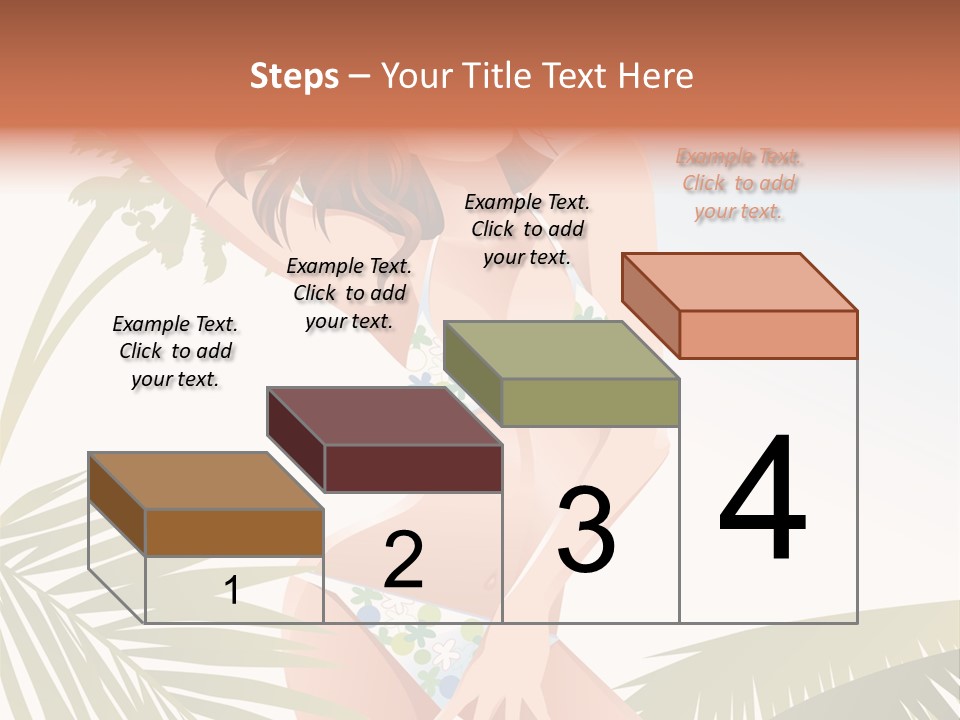 Steps – Your Title Text Here

Example Text. Click to add your text.

Example Text. Click to add your text.

Example Text. Click to add your text.

Example Text. Click to add your text.

1

2

3

4